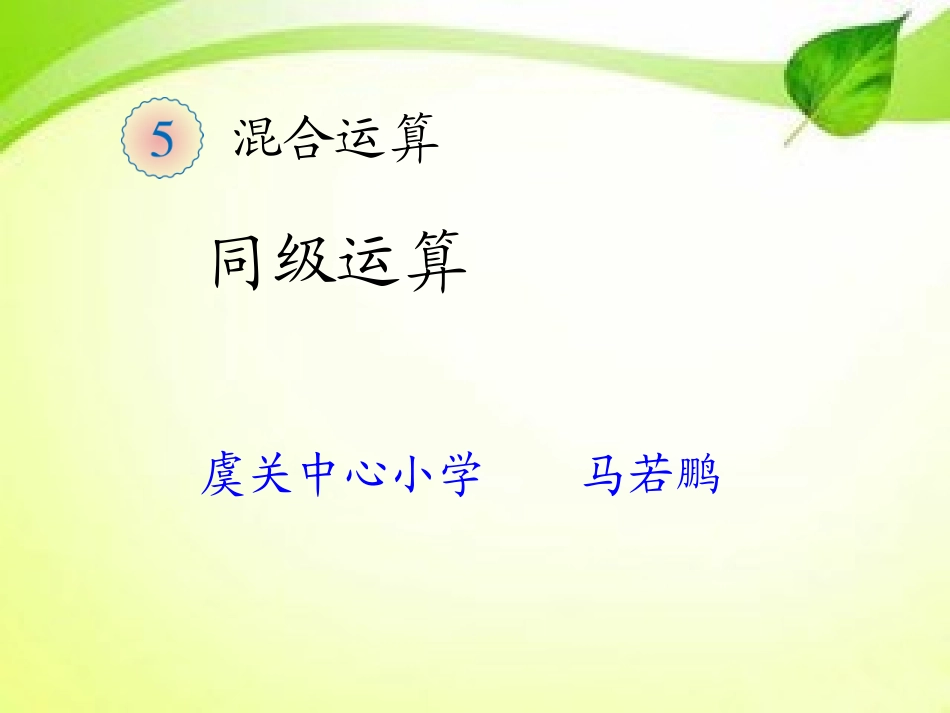 5 混合运算

同级运算

虞关中心小学　　马若鹏